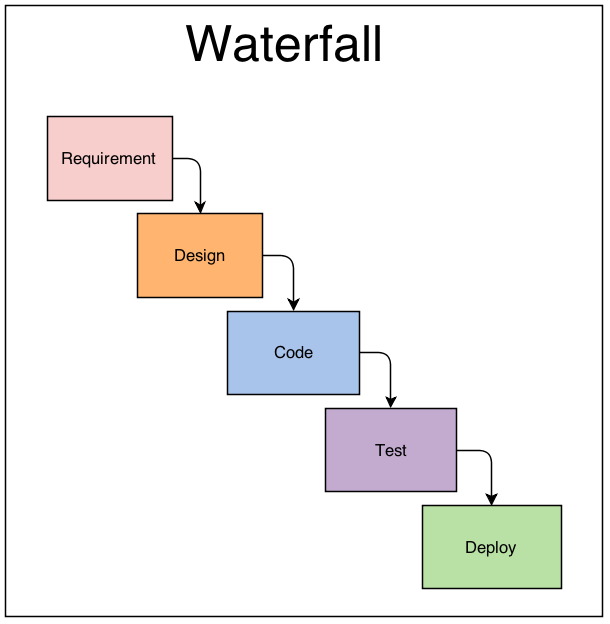 Waterfall

Requirement

Design

Code

Test

Deploy